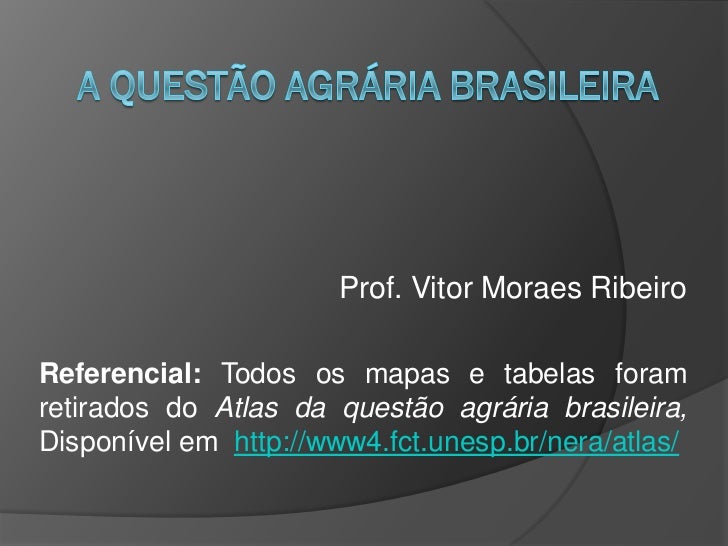 A QUESTÃO AGRÁRIA BRASILEIRA

Prof. Vitor Moraes Ribeiro

Referencial: Todos os mapas e tabelas foram retirados do Atlas da questão agrária brasileira, Disponível em http://www4.fct.unesp.br/nera/atlas/